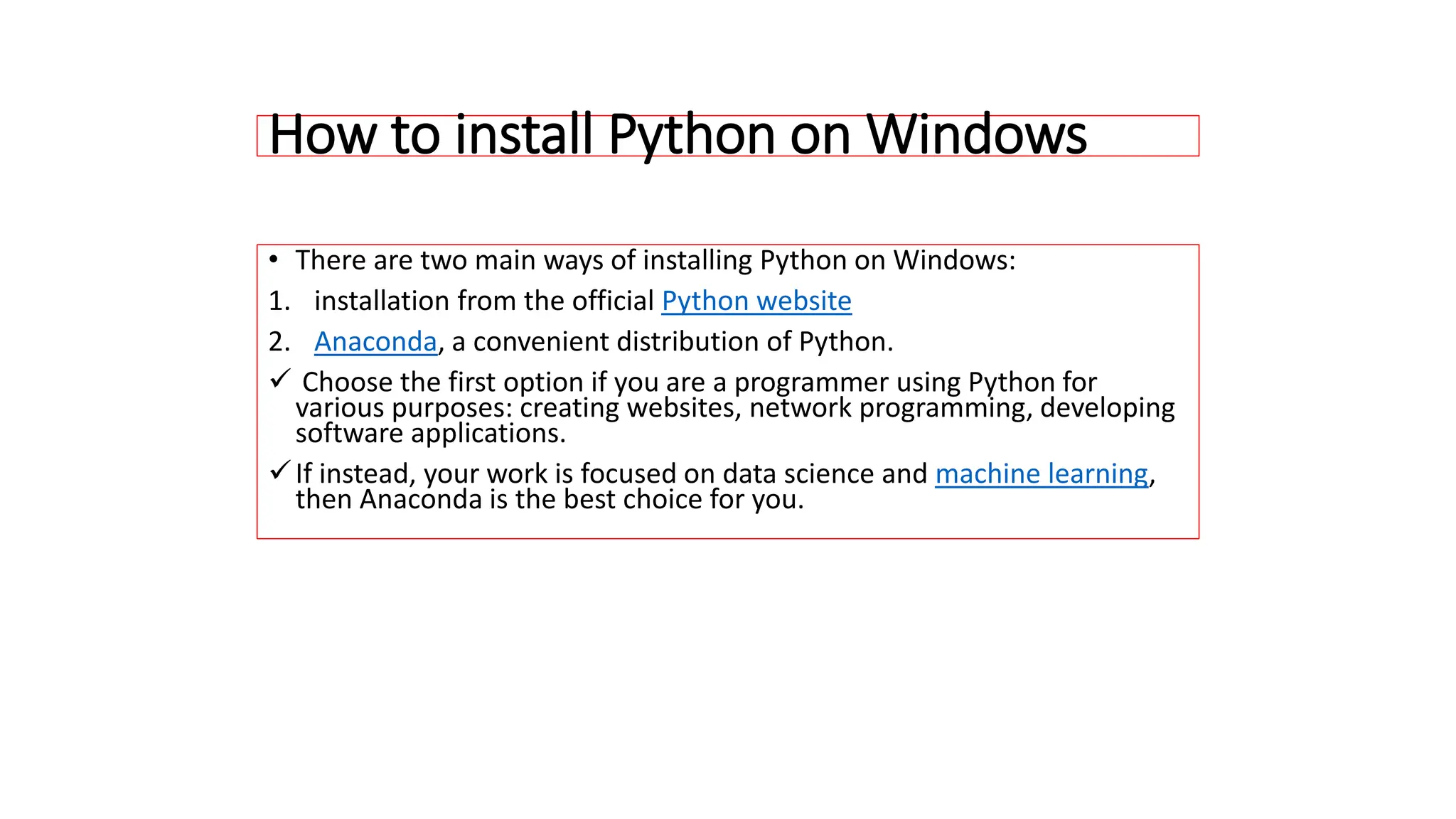 How to install Python on Windows

• There are two main ways of installing Python on Windows:

1. installation from the official Python website

2. Anaconda, a convenient distribution of Python.

✓ Choose the first option if you are a programmer using Python for various purposes: creating websites, network programming, developing software applications.

✓ If instead, your work is focused on data science and machine learning, then Anaconda is the best choice for you.